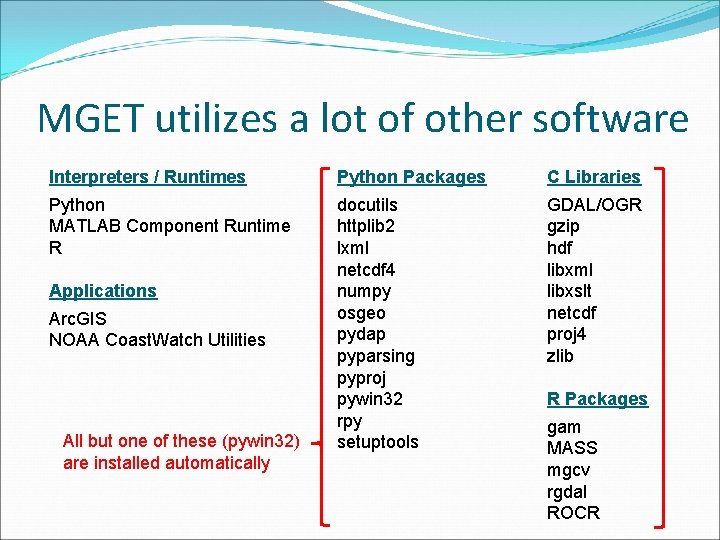 MGET utilizes a lot of other software

Interpreters / Runtimes

Python
MATLAB Component Runtime
R

Applications

ArcGIS
NOAA CoastWatch Utilities

All but one of these (pywin32) are installed automatically

Python Packages

docutils
httplib2
lxml
netcdf4
numpy
osgeo
pydap
pyparsing
pyproj
pywin32
rpy
setuptools

C Libraries

GDAL/OGR
gzip
hdf
libxml
libxslt
netcdf
proj4
zlib

R Packages

gam
MASS
mgcv
rgdal
ROCR